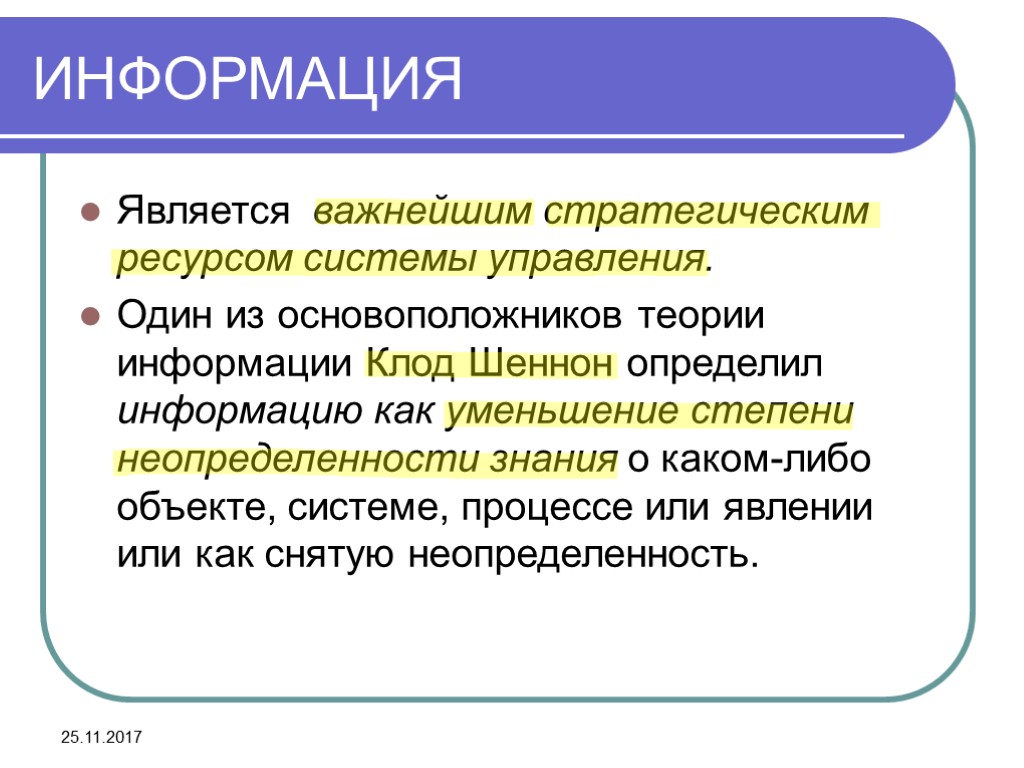 ИНФОРМАЦИЯ

Является важнейшим стратегическим ресурсом системы управления.

Один из основоположников теории информации Клод Шеннон определил информацию как уменьшение степени неопределенности знания о каком-либо объекте, системе, процессе или явлении или как снятую неопределенность.

25.11.2017